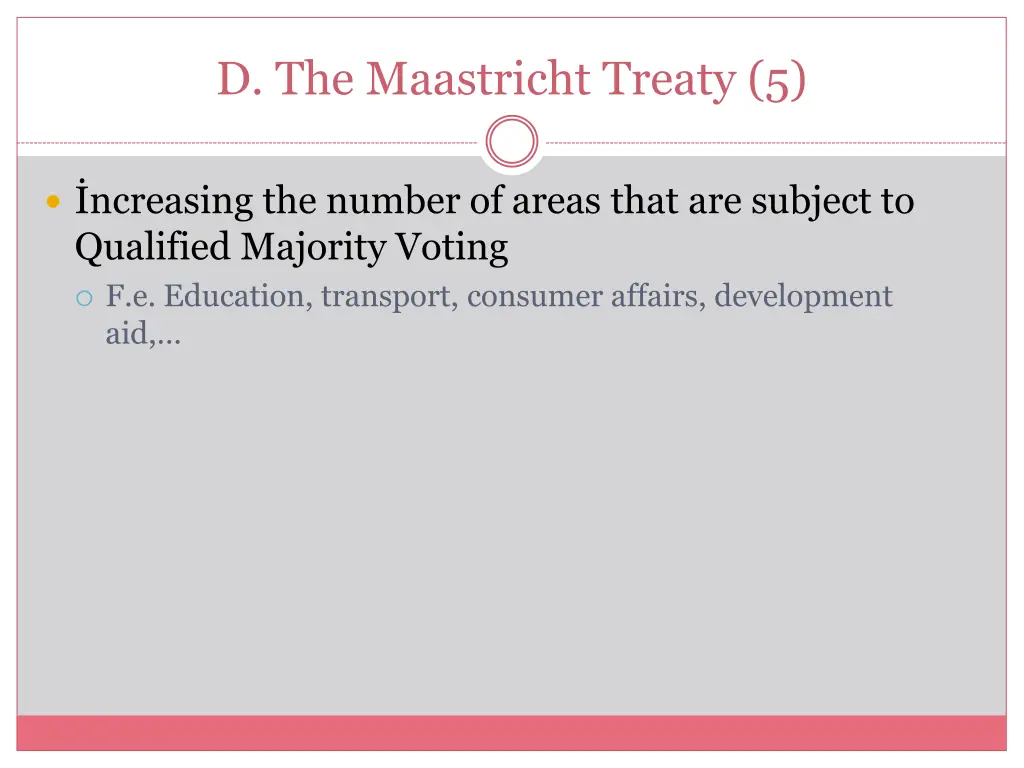 D. The Maastricht Treaty (5)

İncreasing the number of areas that are subject to Qualified Majority Voting

F.e. Education, transport, consumer affairs, development aid,…